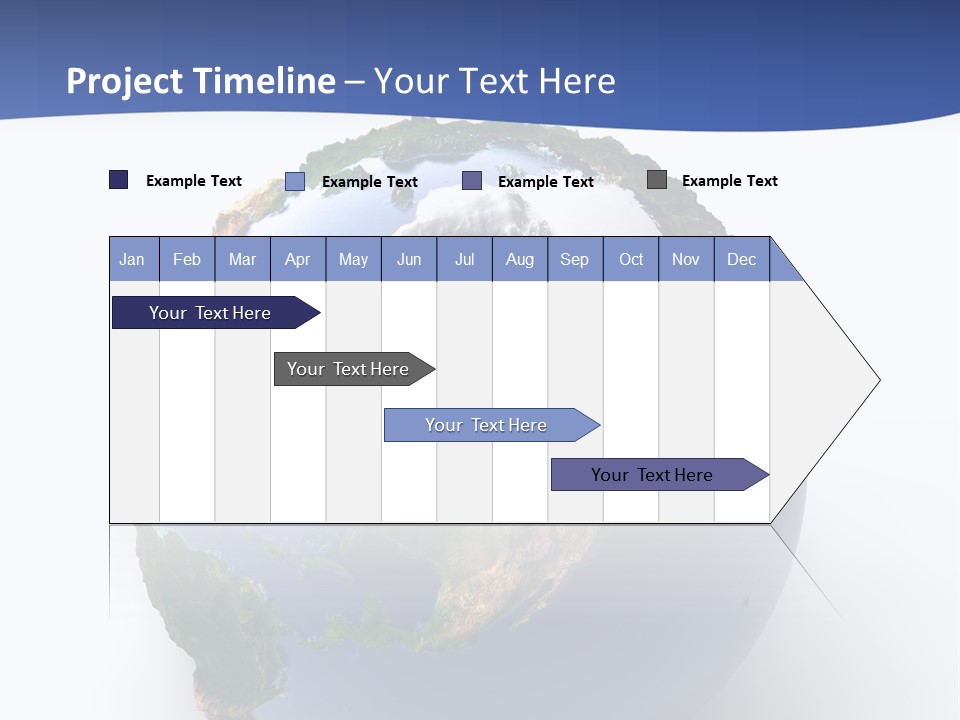 Project Timeline – Your Text Here

Example Text Example Text Example Text Example Text

| Jan | Feb | Mar | Apr | May | Jun | Jul | Aug | Sep | Oct | Nov | Dec |
|---|---|---|---|---|---|---|---|---|---|---|---|

Your Text Here

Your Text Here

Your Text Here

Your Text Here